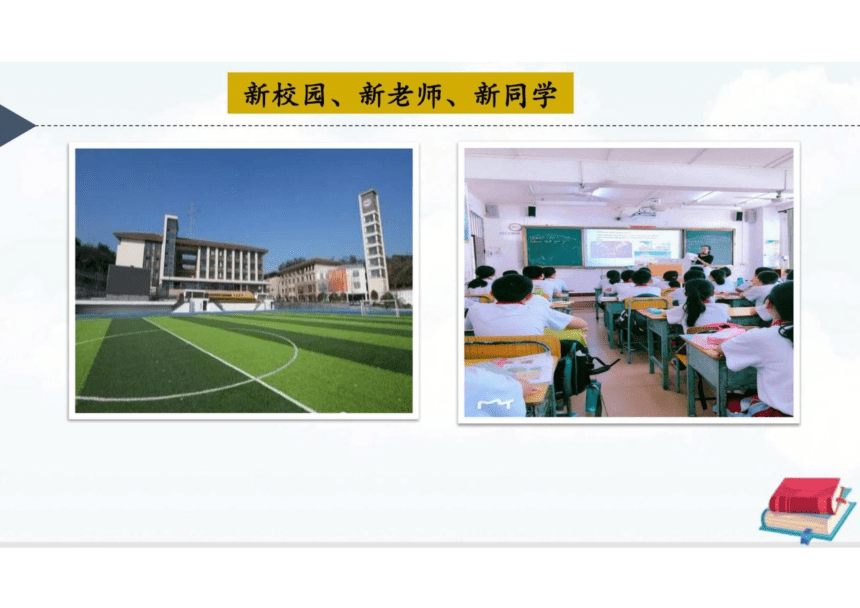 新校园、新老师、新同学